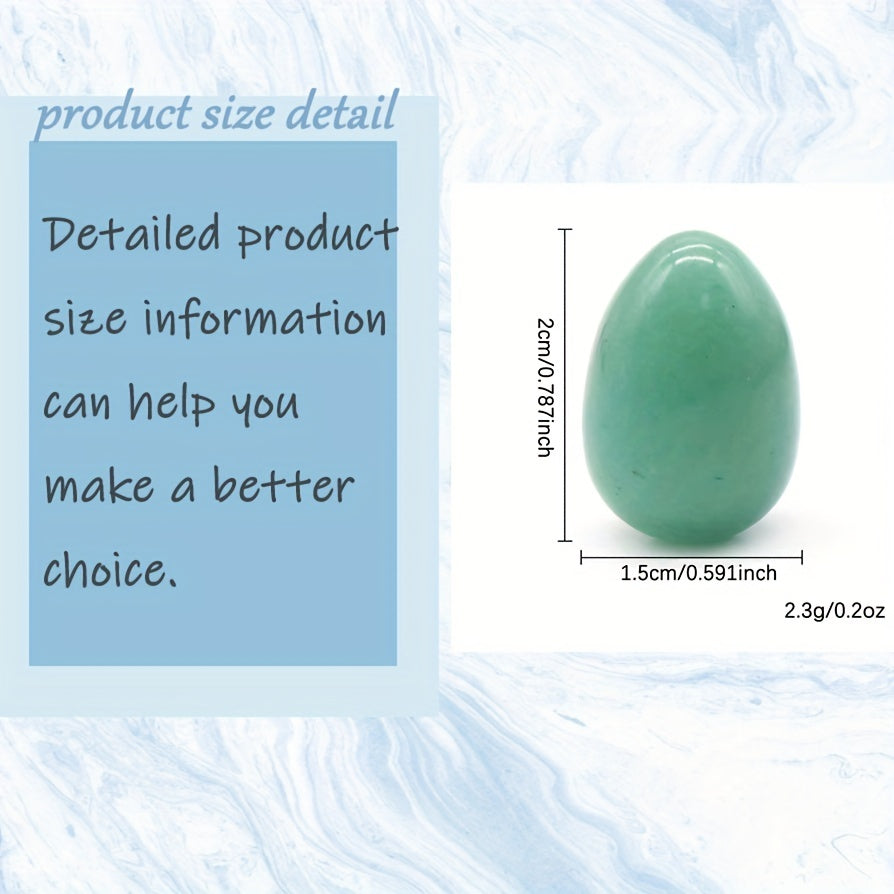 product size detail

Detailed product size information can help you make a better choice.

2cm/0.787inch

1.5cm/0.591inch

2.3g/0.2oz